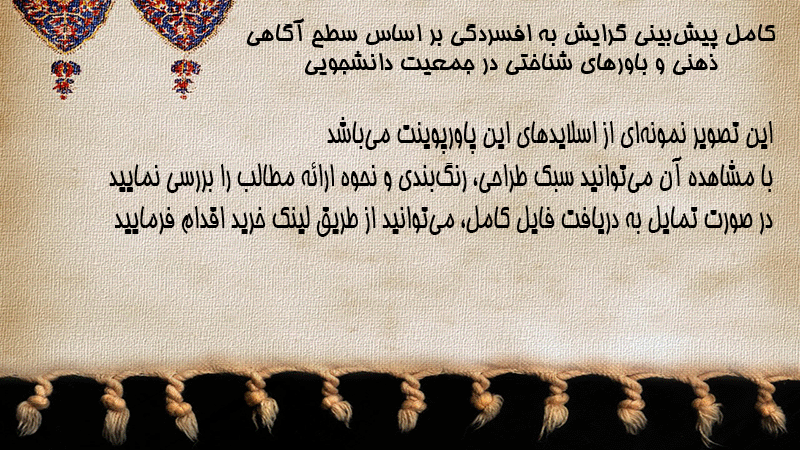 کامل پیش‌بینی گرایش به افسردگی بر اساس سطح آگاهی ذهنی و باورهای شناختی در جمعیت دانشجویی

این تصویر نمونه‌ای از اسلایدهای این پاورپوینت می‌باشد
با مشاهده آن می‌توانید سبک طراحی، رنگ‌بندی و نحوه ارائه مطالب را بررسی نمایید
در صورت تمایل به دریافت فایل کامل، می‌توانید از طریق لینک خرید اقدام فرمایید